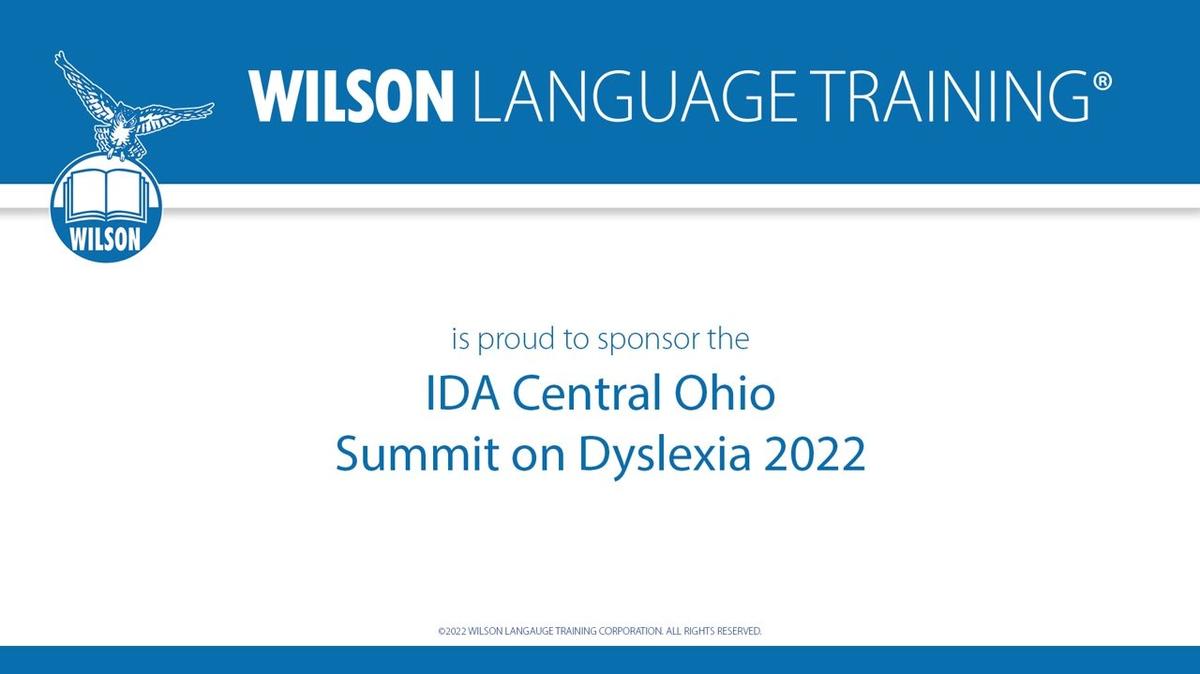 WILSON

WILSON LANGUAGE TRAINING®

is proud to sponsor the

IDA Central Ohio
Summit on Dyslexia 2022

©2022 WILSON LANGAUGE TRAINING CORPORATION. ALL RIGHTS RESERVED.